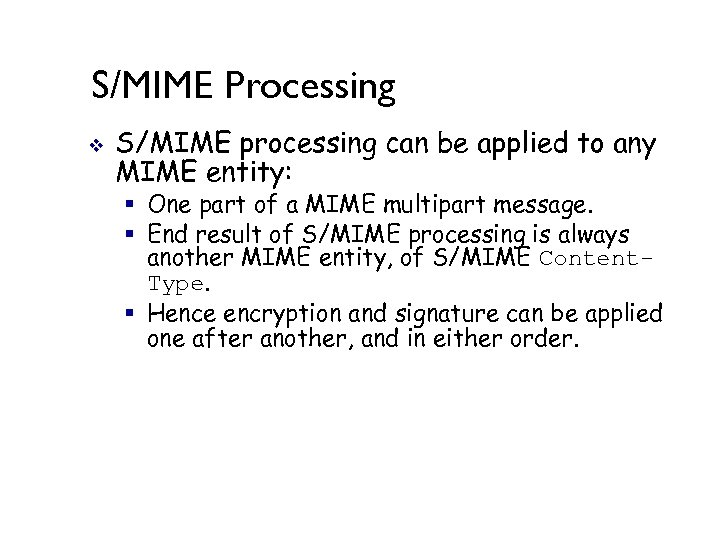 S/MIME Processing

S/MIME processing can be applied to any MIME entity:

One part of a MIME multipart message.

End result of S/MIME processing is always another MIME entity, of S/MIME Content-Type.

Hence encryption and signature can be applied one after another, and in either order.